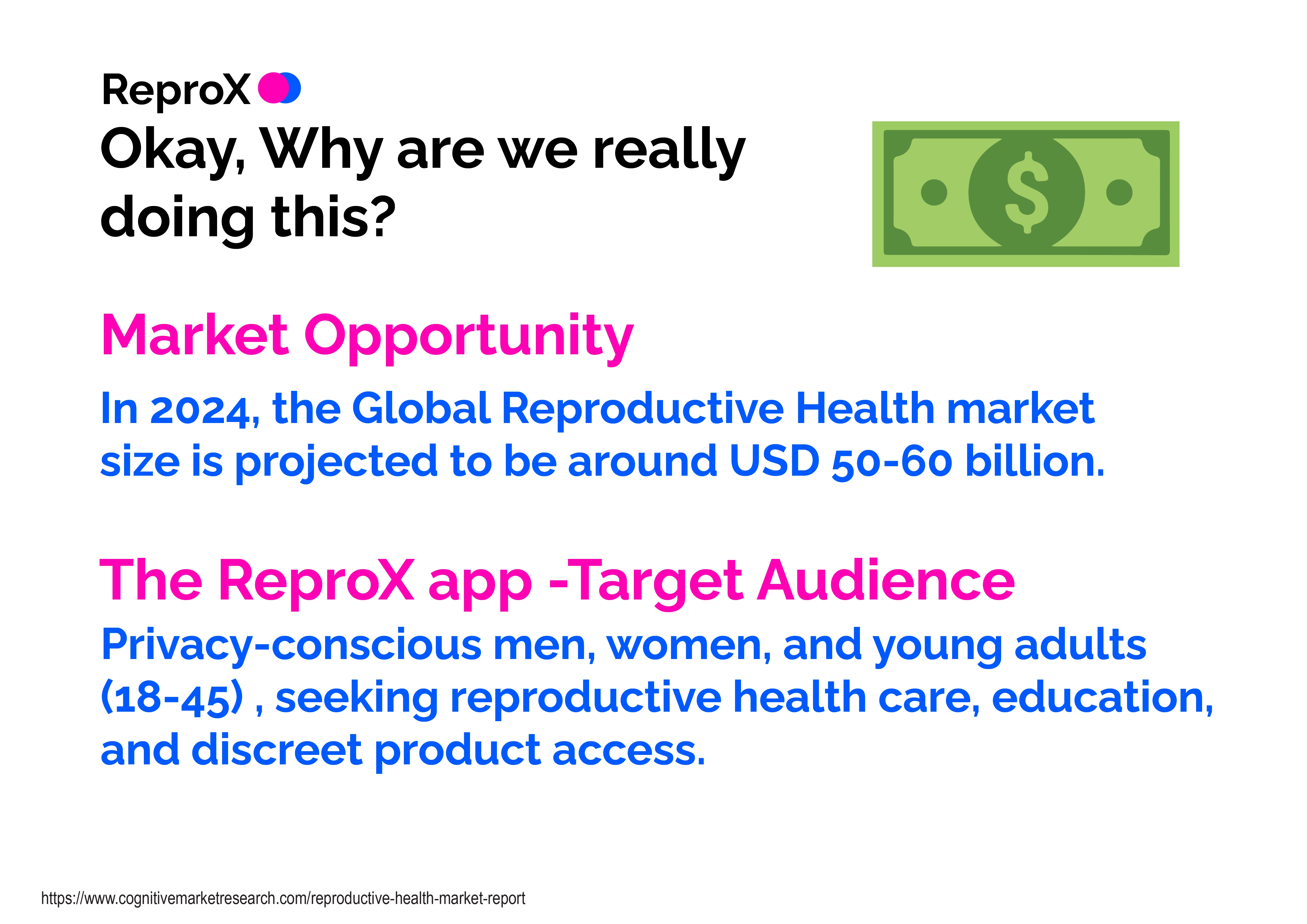 ReproX

Okay, Why are we really doing this?

$

Market Opportunity

In 2024, the Global Reproductive Health market size is projected to be around USD 50-60 billion.

The ReproX app -Target Audience

Privacy-conscious men, women, and young adults (18-45) , seeking reproductive health care, education, and discreet product access.

https://www.cognitivemarketresearch.com/reproductive-health-market-report